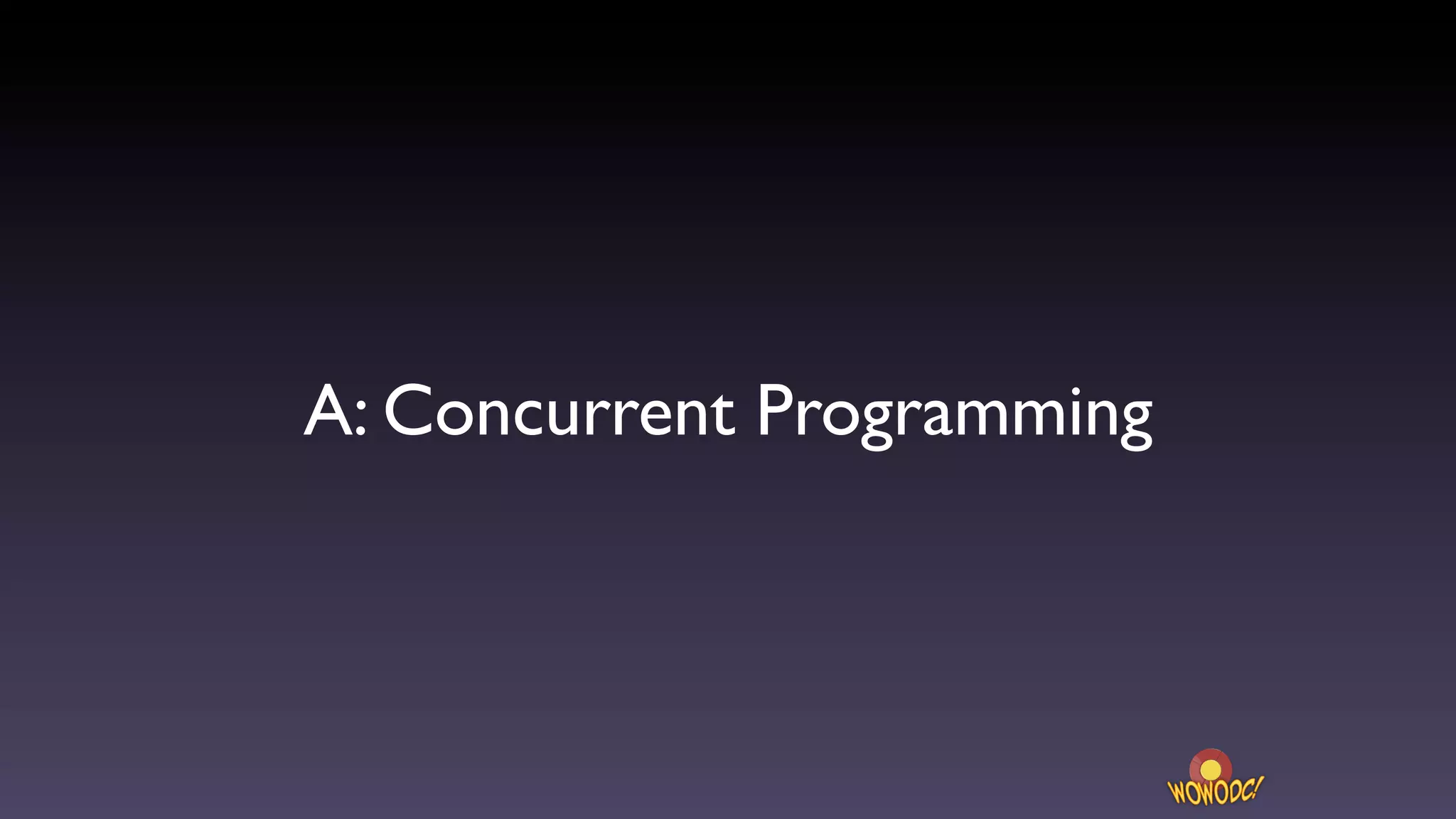 A: Concurrent Programming

WOWODC!